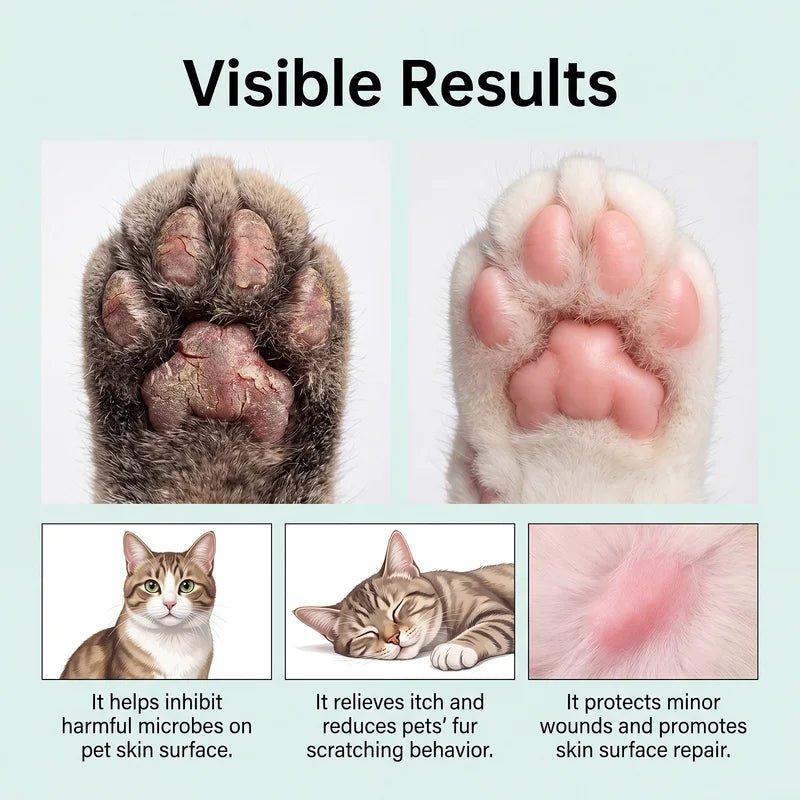 Visible Results

It helps inhibit harmful microbes on pet skin surface.

It relieves itch and reduces pets' fur scratching behavior.

It protects minor wounds and promotes skin surface repair.